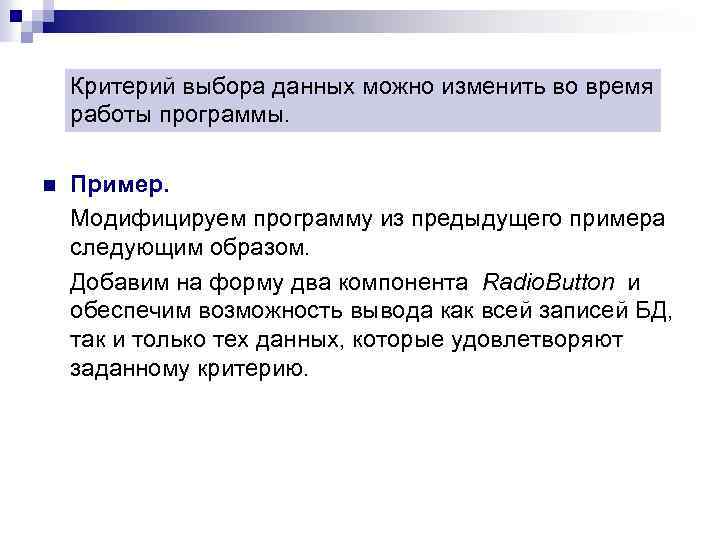 Критерий выбора данных можно изменить во время работы программы.

Пример.

Модифицируем программу из предыдущего примера следующим образом.

Добавим на форму два компонента RadioButton и обеспечим возможность вывода как всей записей БД, так и только тех данных, которые удовлетворяют заданному критерию.